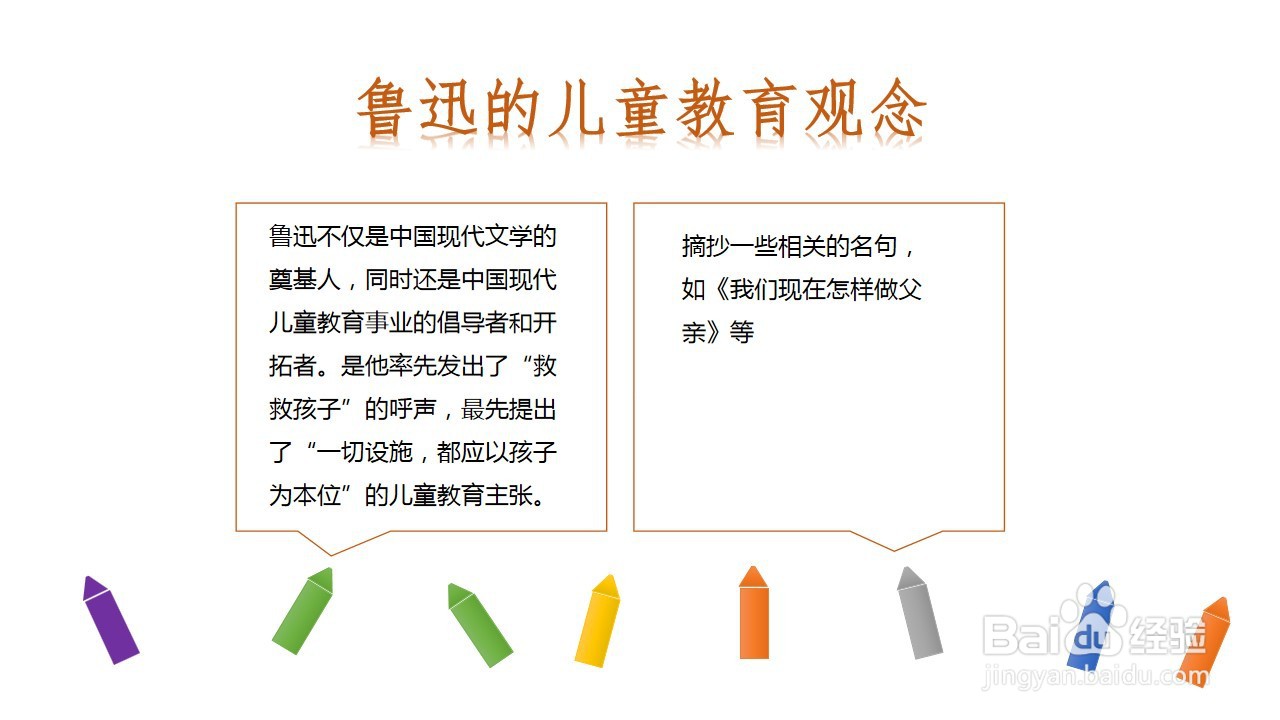 鲁迅的儿童教育观念

鲁迅不仅是中国现代文学的奠基人，同时还是中国现代儿童教育事业的倡导者和开拓者。是他率先发出了“救救孩子”的呼声，最先提出了“一切设施，都应以孩子为本位”的儿童教育主张。

摘抄一些相关的名句，如《我们现在怎样做父亲》等

Baidu经验
jingyan.baidu.com